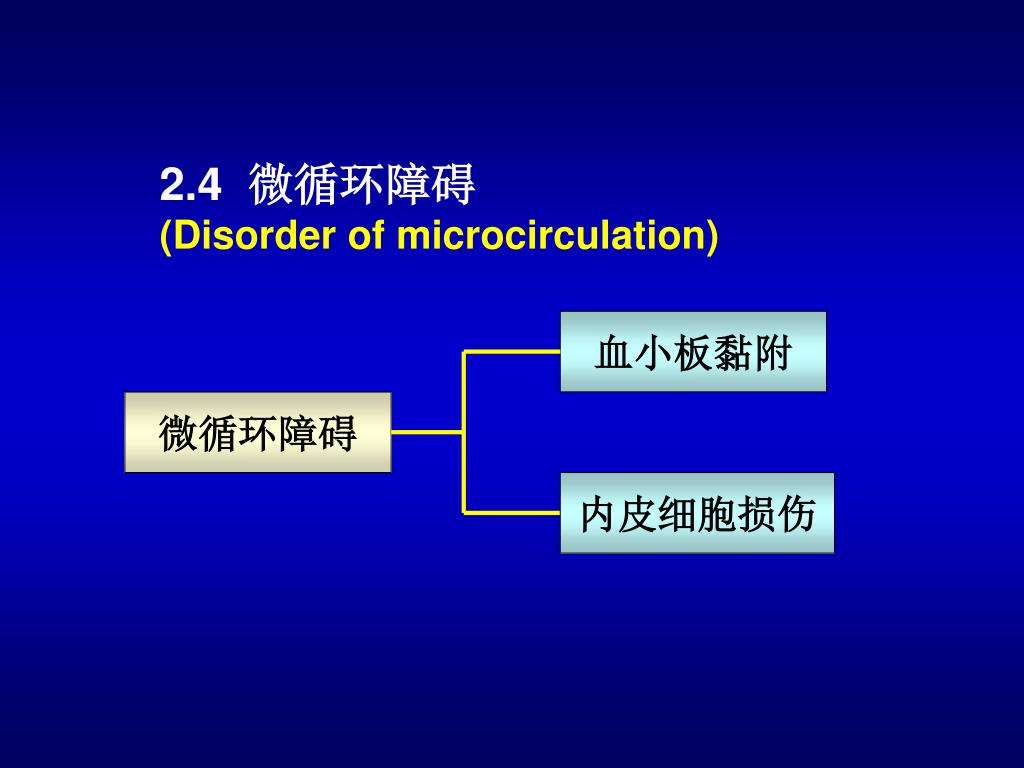 2.4 微循环障碍
(Disorder of microcirculation)

微循环障碍

血小板黏附

内皮细胞损伤